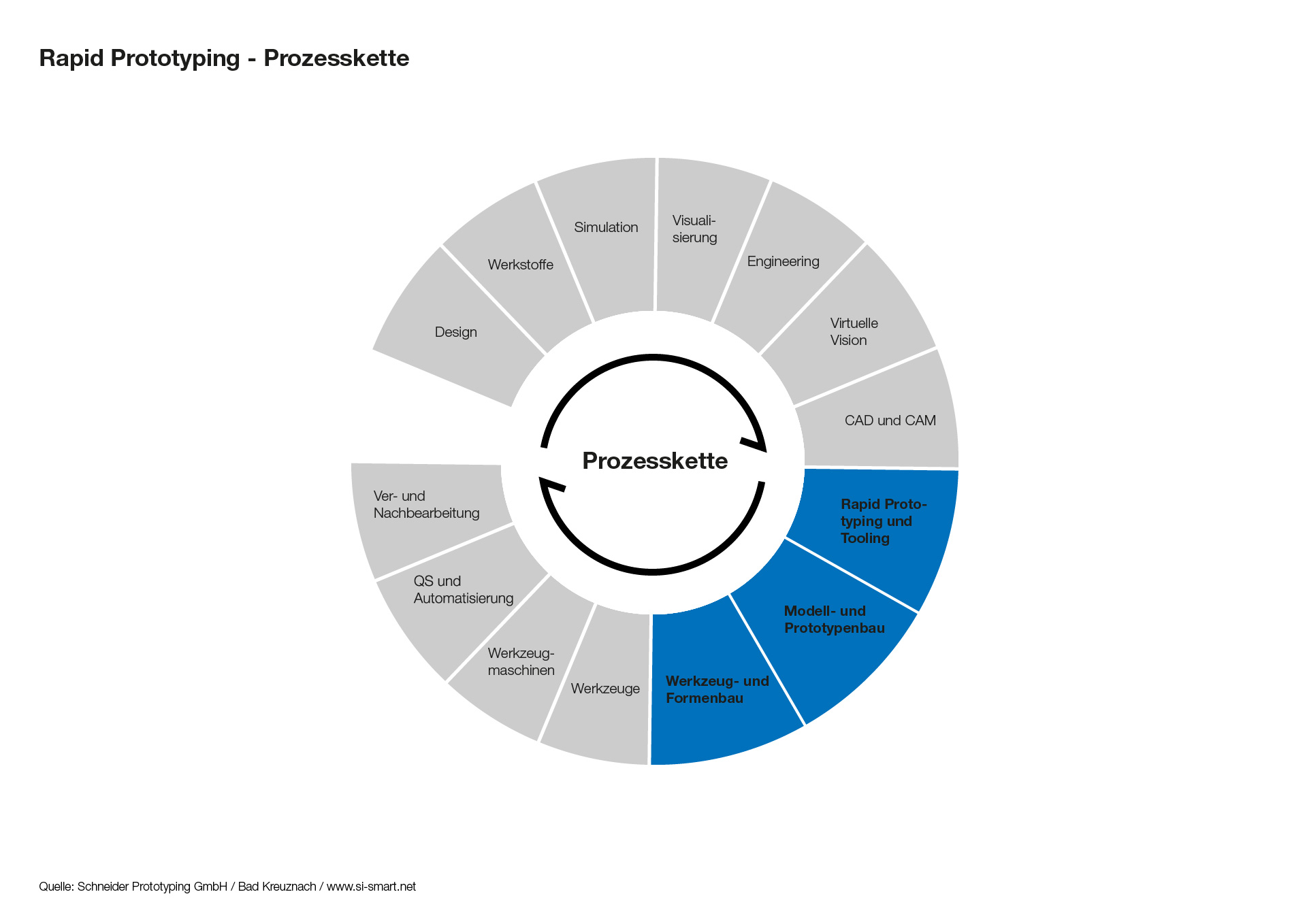 Rapid Prototyping - Prozesskette

Design

Werkstoffe

Simulation

Visualisierung

Engineering

Virtuelle Vision

CAD und CAM

Rapid Prototyping und Tooling

Modell- und Prototypenbau

Werkzeug- und Formenbau

Werkzeuge

Werkzeugmaschinen

QS und Automatisierung

Ver- und Nachbearbeitung

Prozesskette

Quelle: Schneider Prototyping GmbH / Bad Kreuznach / www.si-smart.net